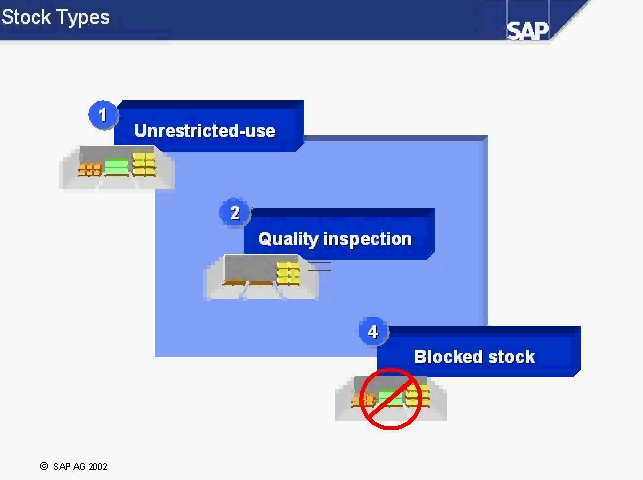 Stock Types

SAP

1
Unrestricted-use

2
Quality inspection

4
Blocked stock

© SAP AG 2002